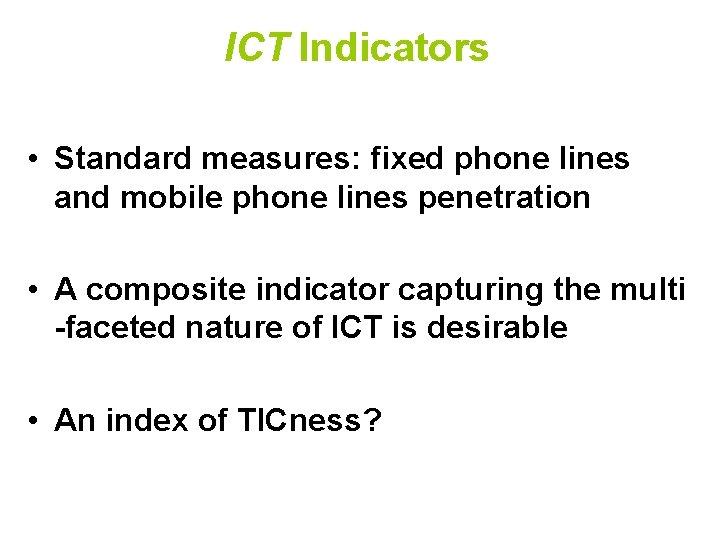 ICT Indicators

• Standard measures: fixed phone lines and mobile phone lines penetration

• A composite indicator capturing the multi -faceted nature of ICT is desirable

• An index of TICness?